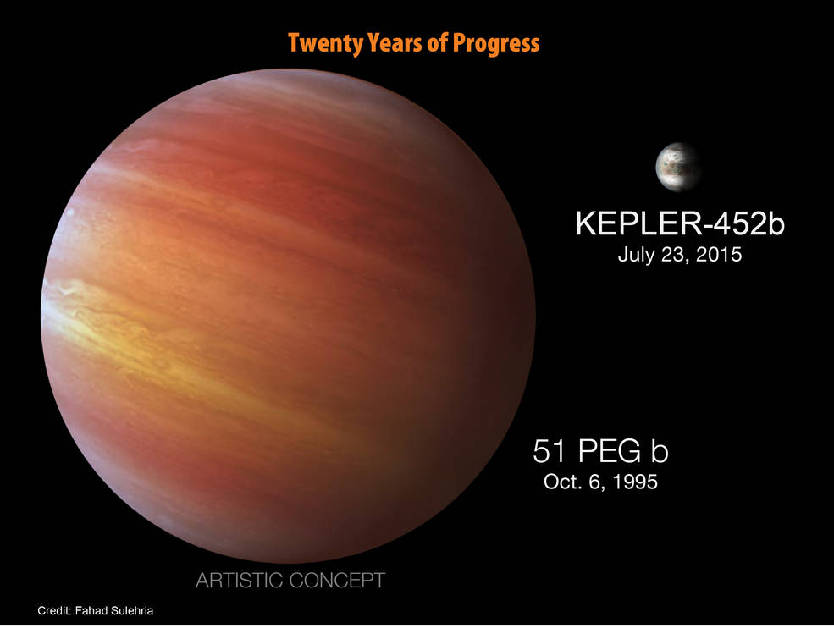 Twenty Years of Progress

KEPLER-452b
July 23, 2015

51 PEG b
Oct. 6, 1995

ARTISTIC CONCEPT

Credit: Fahad Sulehria